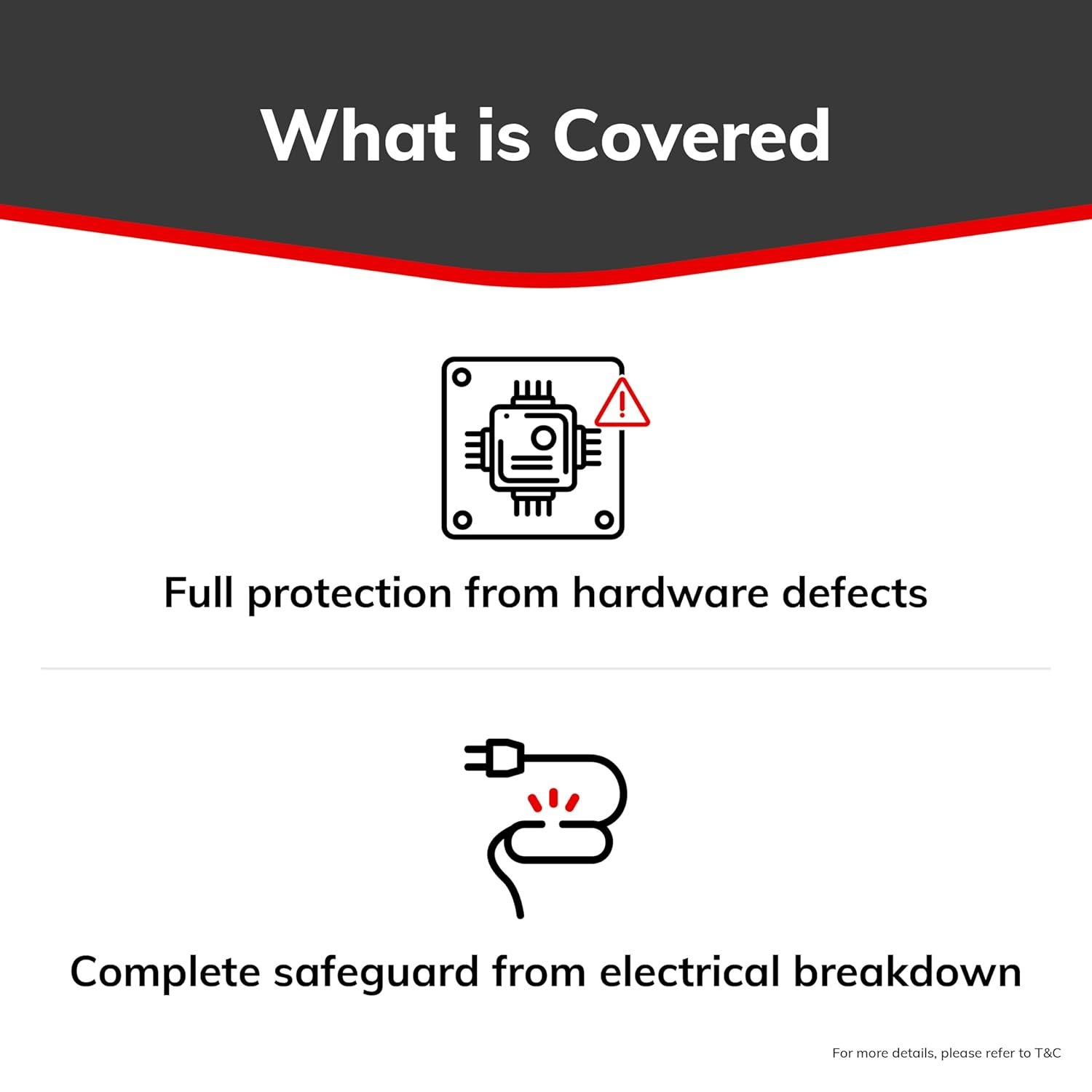 What is Covered

Full protection from hardware defects

Complete safeguard from electrical breakdown

For more details, please refer to T&C